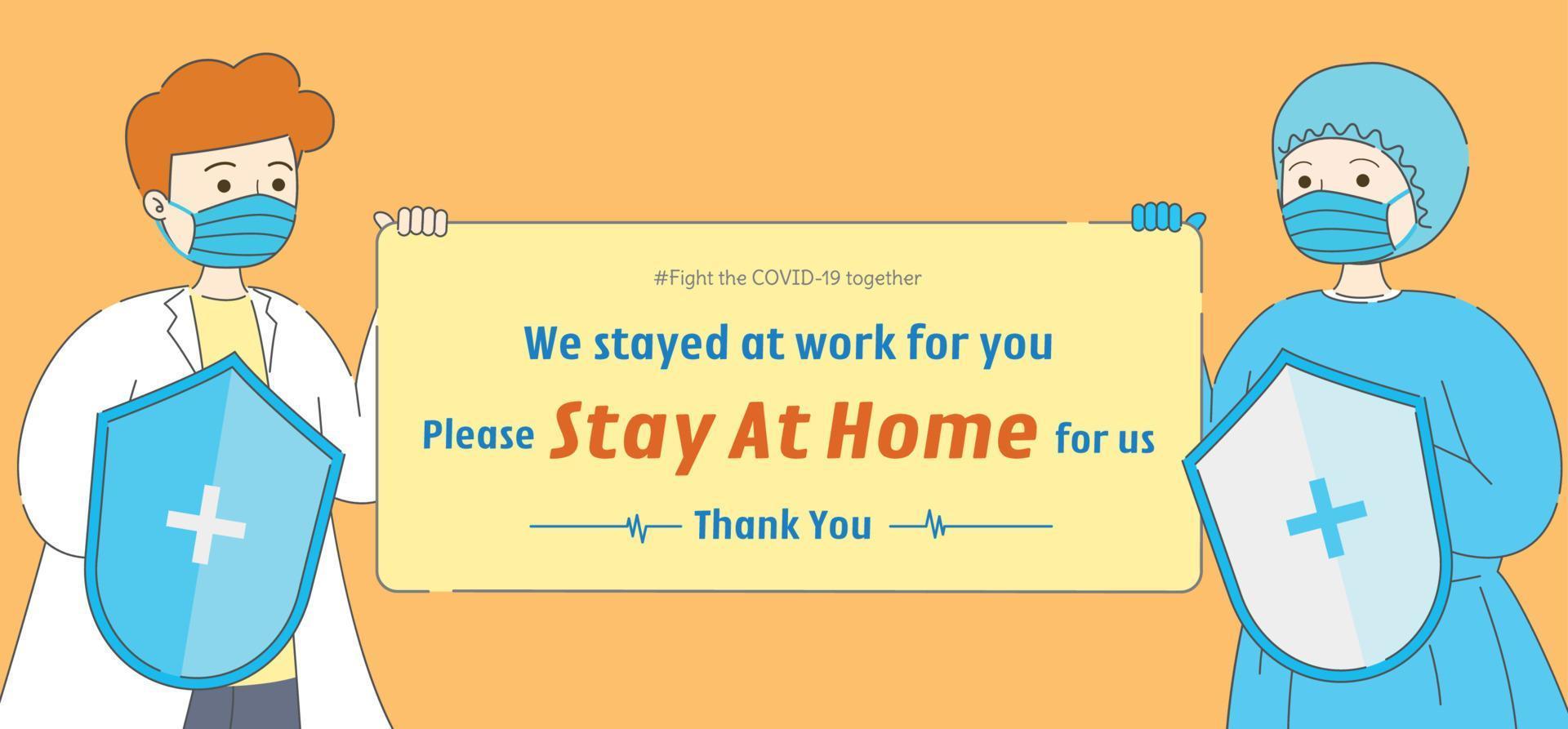 #Fight the COVID-19 together

We stayed at work for you

Please Stay At Home for us

Thank You